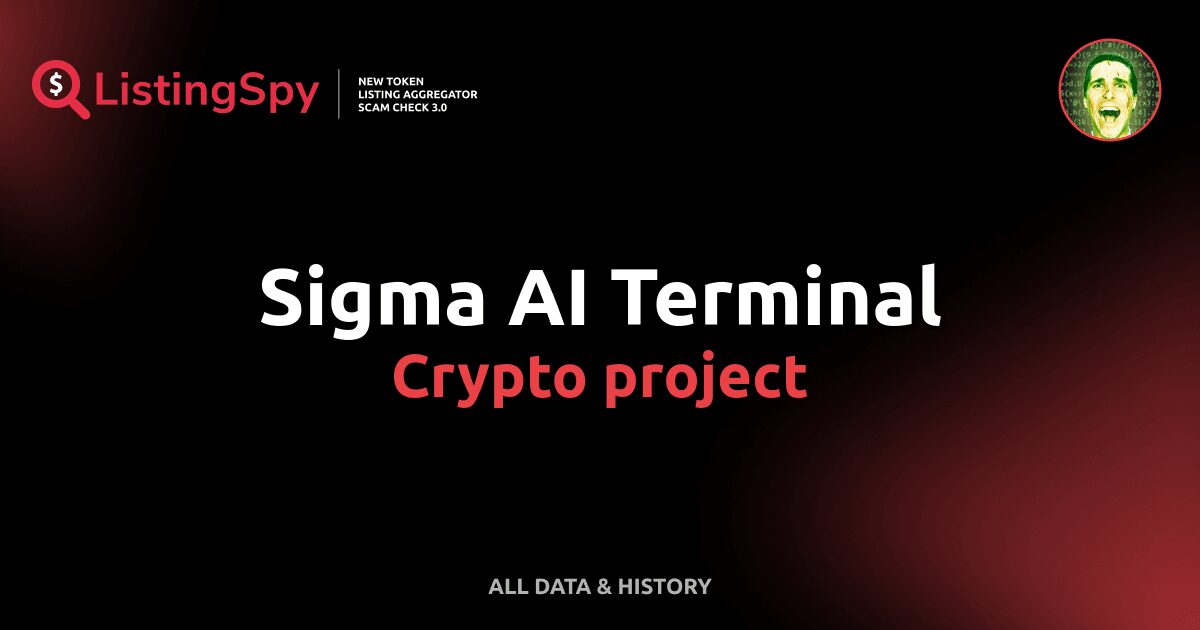 ListingSpy

NEW TOKEN
LISTING AGGREGATOR
SCAM CHECK 3.0

Sigma AI Terminal
Crypto project

ALL DATA & HISTORY